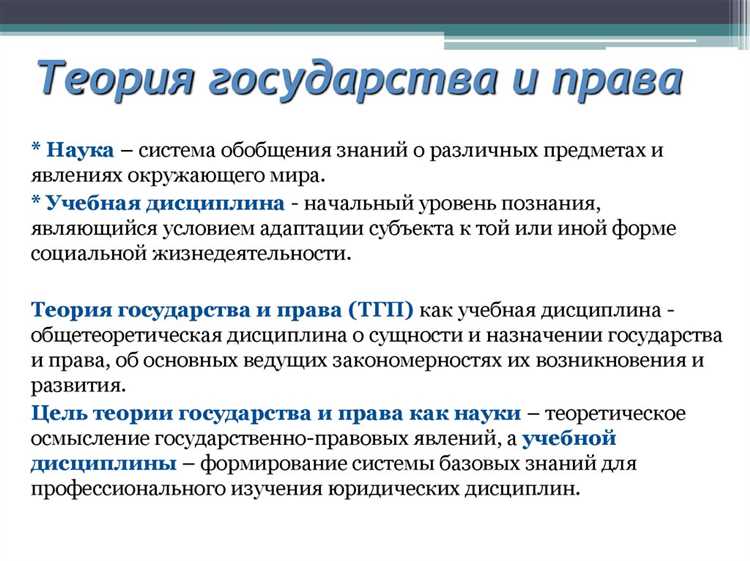 Теория государства и права

* Наука – система обобщения знаний о различных предметах и явлениях окружающего мира.
* Учебная дисциплина - начальный уровень познания, являющийся условием адаптации субъекта к той или иной форме социальной жизнедеятельности.

Теория государства и права (ТГП) как учебная дисциплина - общетеоретическая дисциплина о сущности и назначении государства и права, об основных ведущих закономерностях их возникновения и развития.
Цель теории государства и права как науки – теоретическое осмысление государственно-правовых явлений, а учебной дисциплины – формирование системы базовых знаний для профессионального изучения юридических дисциплин.